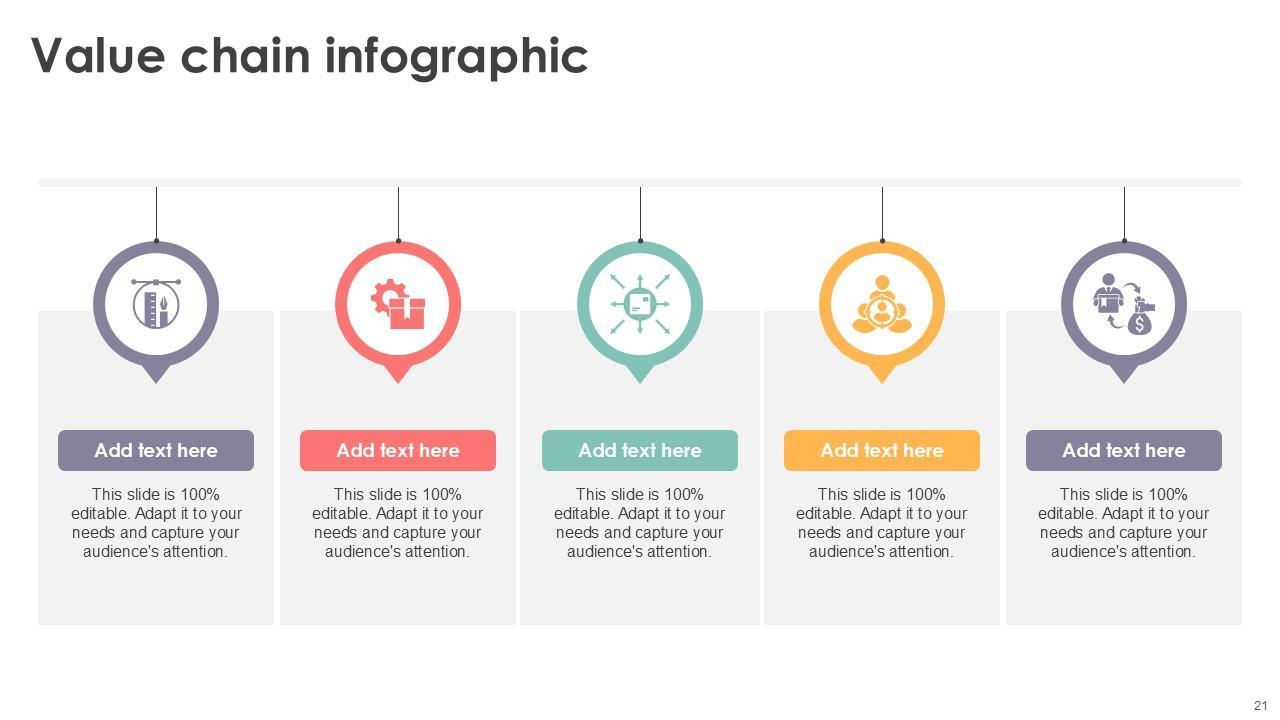 Value chain infographic

Add text here

This slide is 100% editable. Adapt it to your needs and capture your audience's attention.

Add text here

This slide is 100% editable. Adapt it to your needs and capture your audience's attention.

Add text here

This slide is 100% editable. Adapt it to your needs and capture your audience's attention.

Add text here

This slide is 100% editable. Adapt it to your needs and capture your audience's attention.

Add text here

This slide is 100% editable. Adapt it to your needs and capture your audience's attention.

21